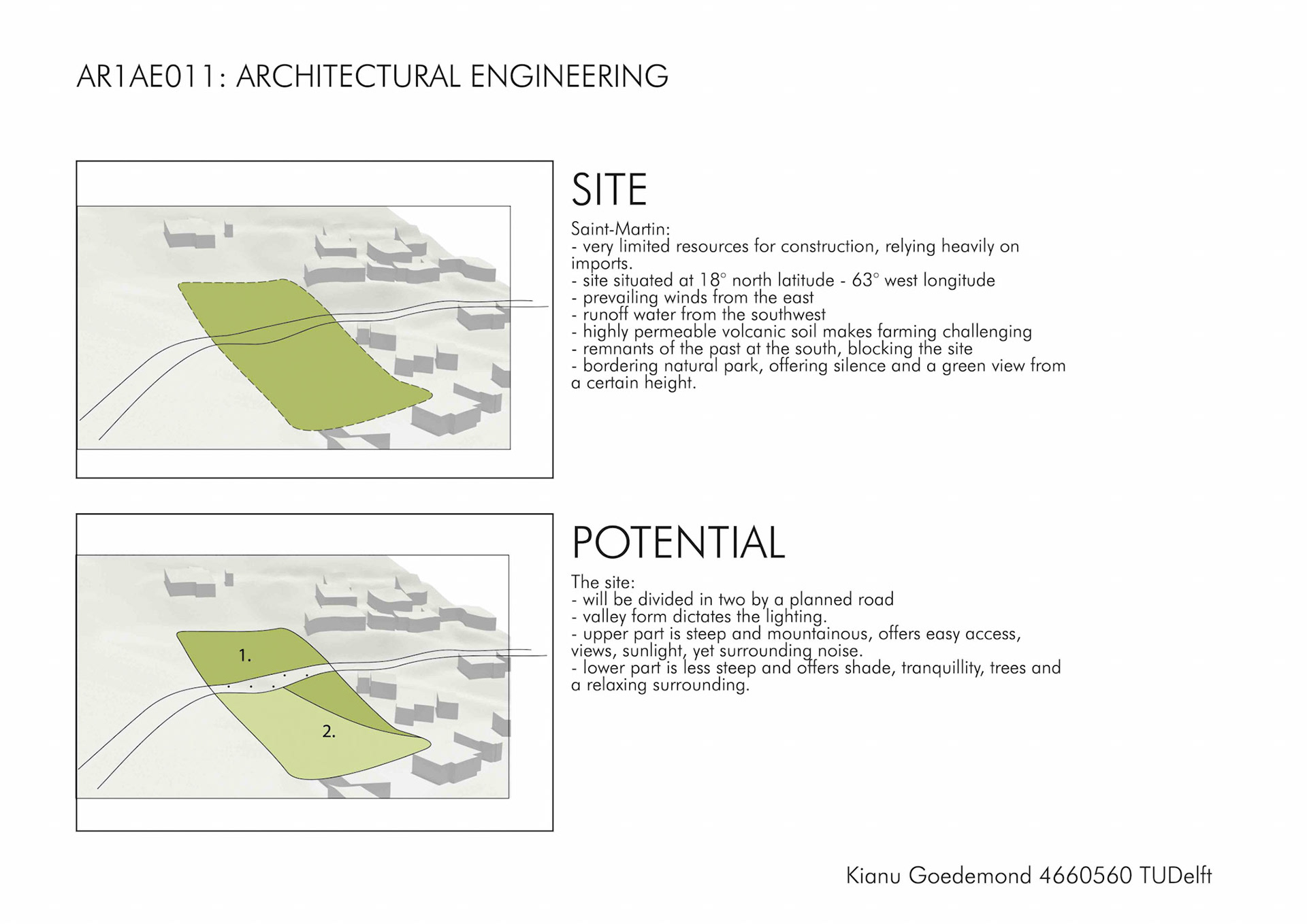 AR1AE011: ARCHITECTURAL ENGINEERING

SITE

Saint-Martin:
- very limited resources for construction, relying heavily on imports.
- site situated at 18° north latitude - 63° west longitude
- prevailing winds from the east
- runoff water from the southwest
- highly permeable volcanic soil makes farming challenging
- remnants of the past at the south, blocking the site
- bordering natural park, offering silence and a green view from a certain height.

1.

2.

POTENTIAL

The site:
- will be divided in two by a planned road
- valley form dictates the lighting.
- upper part is steep and mountainous, offers easy access, views, sunlight, yet surrounding noise.
- lower part is less steep and offers shade, tranquillity, trees and a relaxing surrounding.

Kianu Goedemond 4660560 TUDelft